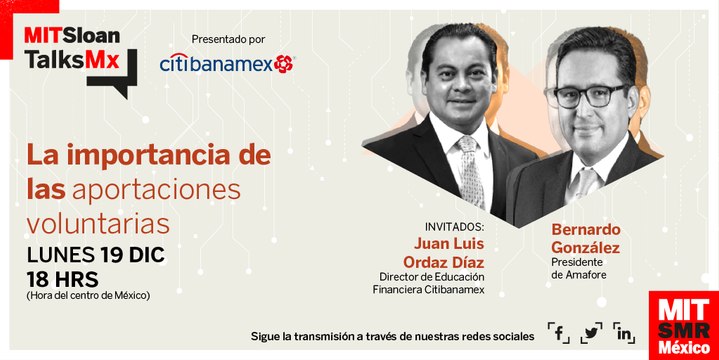 MITSloan TalksMx

Presentado por
citibanamex

La importancia de las aportaciones voluntarias
LUNES 19 DIC
18 HRS
(Hora del centro de México)

INVITADOS:
Juan Luis Ordaz Díaz
Director de Educación Financiera Citibanamex

Bernardo González
Presidente de Amafore

Sigue la transmisión a través de nuestras redes sociales
f
in

MIT SMR México